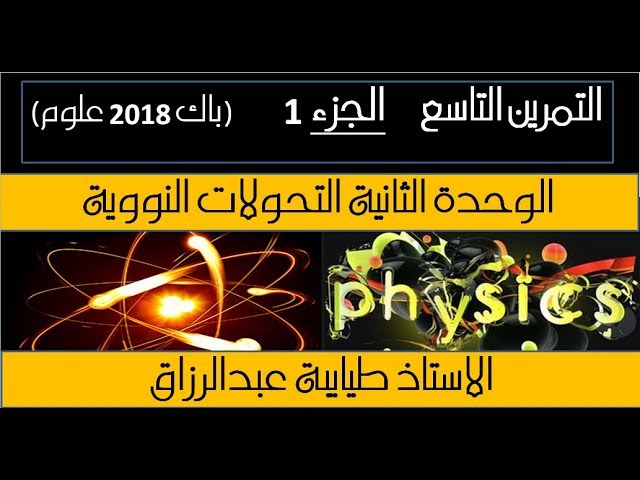 التمرين التاسع الجزء 1 (باك 2018 علوم)

الوحدة الثانية التحولات النووية

physics

الاستاذ طيايبة عبدالرزاق